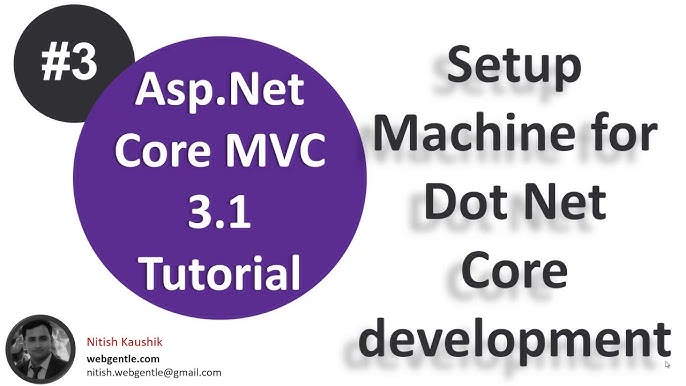 #3

Asp.Net Core MVC 3.1 Tutorial

Setup Machine for Dot Net Core development

Nitish Kaushik
webgentle.com
nitish.webgentle@gmail.com